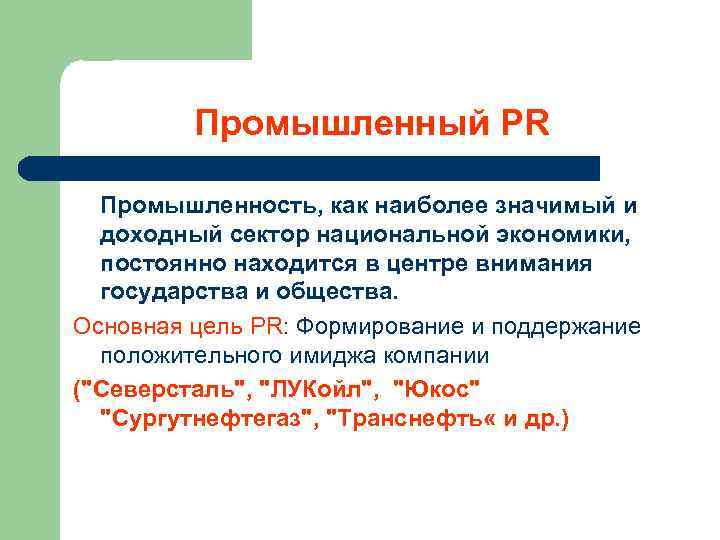 Промышленный PR

Промышленность, как наиболее значимый и доходный сектор национальной экономики, постоянно находится в центре внимания государства и общества.

Основная цель PR: Формирование и поддержание положительного имиджа компании

("Северсталь", "ЛУКойл", "Юкос" "Сургутнефтегаз", "Транснефть« и др.)